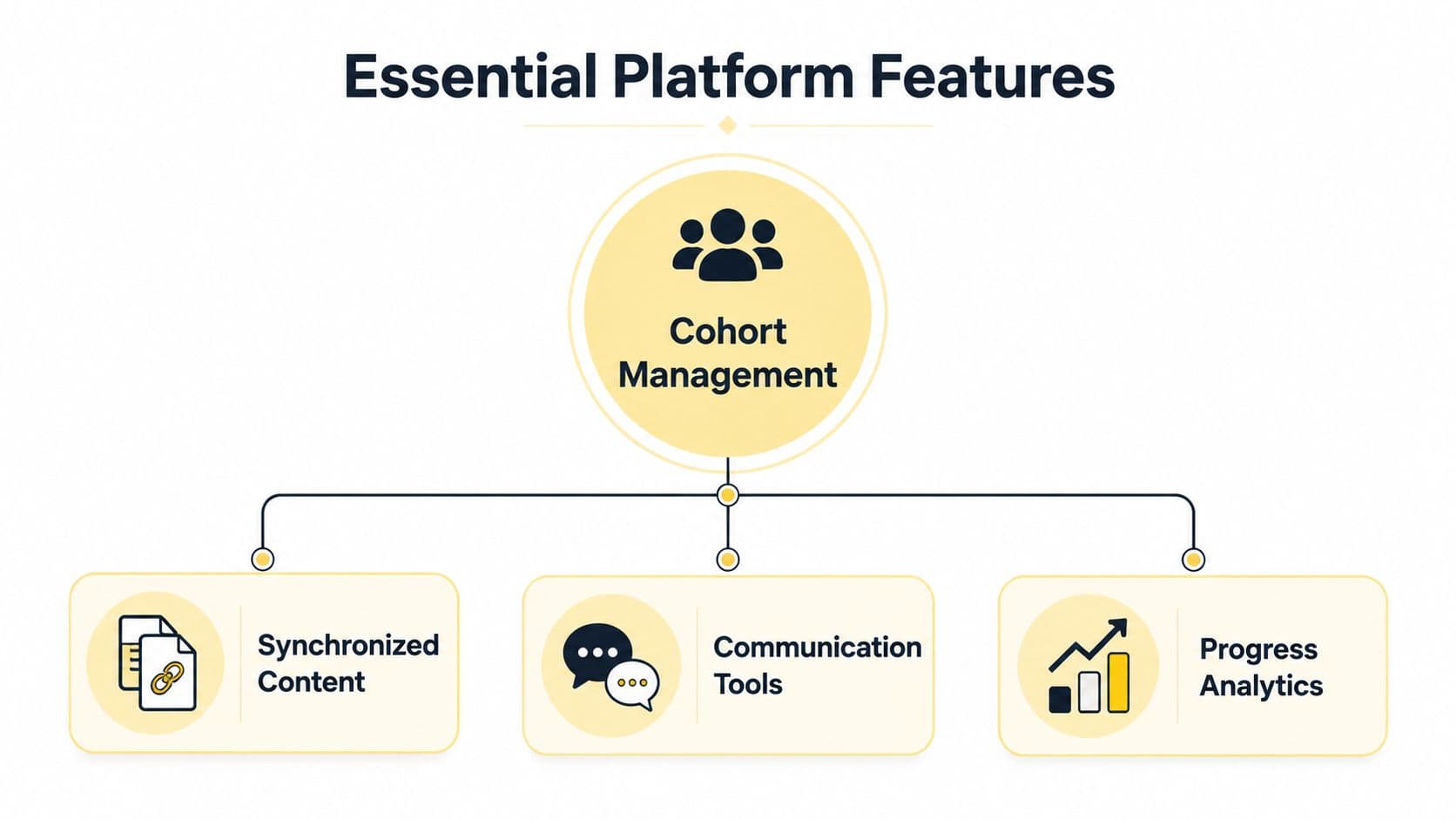 Essential Platform Features

Cohort Management

Synchronized Content

Communication Tools

Progress Analytics